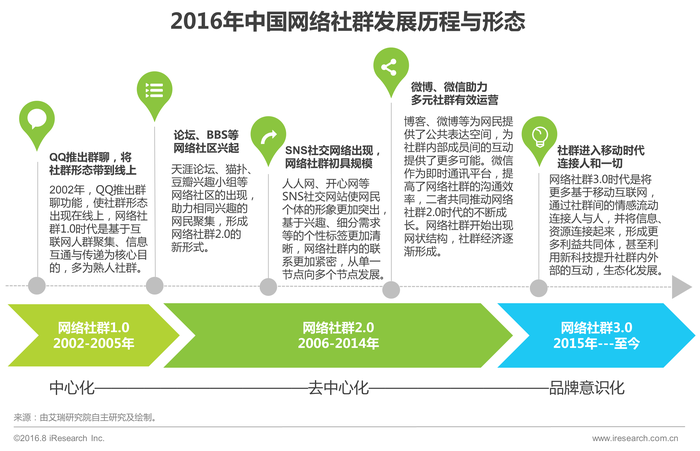 2016年中国网络社群发展历程与形态

QQ推出群聊，将社群形态带到线上

2002年，QQ推出群聊功能，使社群形态出现在线上，网络社群1.0时代是基于互联网人群聚集、信息互通与传递为核心目的，多为熟人社群。

论坛、BBS等网络社区兴起

天涯论坛、猫扑、豆瓣兴趣小组等网络社区的出现，助力相同兴趣的网民聚集，形成网络社群2.0的新形式。

SNS社交网络出现，网络社群初具规模

人人网、开心网等SNS社交网站使网民个体的形象更加突出，基于兴趣、细分需求等的个性标签更加清晰，网络社群内的联系更加紧密，从单一节点向多个节点发展。

微博、微信助力多元社群有效运营

博客、微博等为网民提供了公共表达空间，为社群内部成员间的互动提供了更多可能。微信作为即时通讯平台，提高了网络社群的沟通效率，二者共同推动网络社群2.0时代的不断成长。网络社群开始出现网状结构，社群经济逐渐形成。

社群进入移动时代连接人和一切

网络社群3.0时代是将更多基于移动互联网，通过社群间的情感流动连接人与人，并将信息、资源连接起来，形成更多利益共同体，甚至利用新科技提升社群内外部的互动，生态化发展。

网络社群1.0
2002-2005年

网络社群2.0
2006-2014年

网络社群3.0
2015年---至今

中心化
去中心化
品牌意识化

来源：由艾瑞研究院自主研究及绘制。

©2016.8 iResearch Inc.
www.iresearch.com.cn